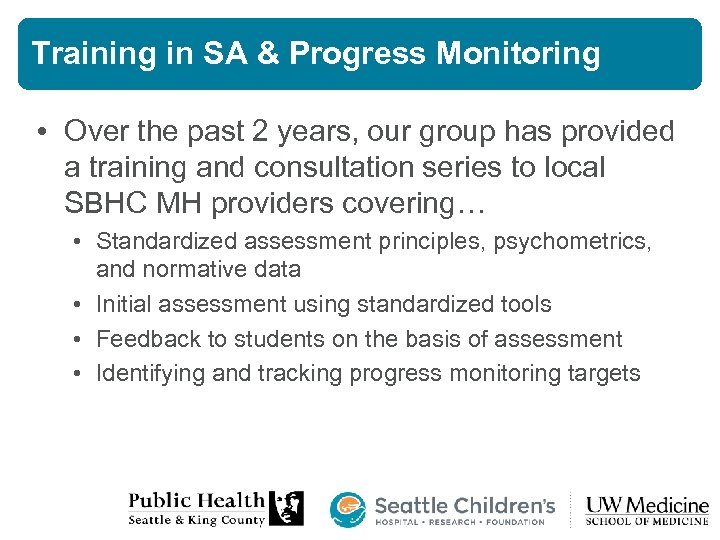 Training in SA & Progress Monitoring

• Over the past 2 years, our group has provided a training and consultation series to local SBHC MH providers covering…

• Standardized assessment principles, psychometrics, and normative data
• Initial assessment using standardized tools
• Feedback to students on the basis of assessment
• Identifying and tracking progress monitoring targets

Public Health
Seattle & King County

Seattle Children's
HOSPITAL • RESEARCH • FOUNDATION

UW Medicine
SCHOOL OF MEDICINE